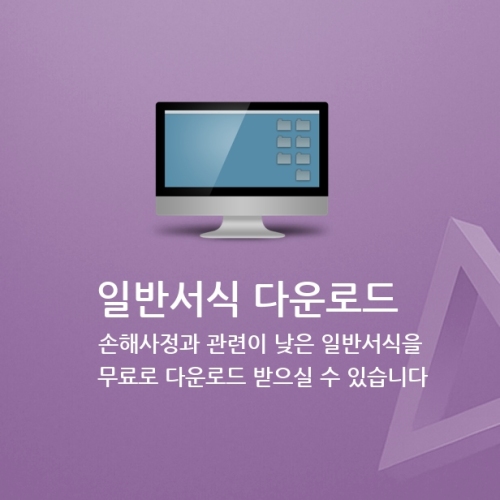 일반서식 다운로드

손해사정과 관련이 낮은 일반서식을
무료로 다운로드 받으실 수 있습니다